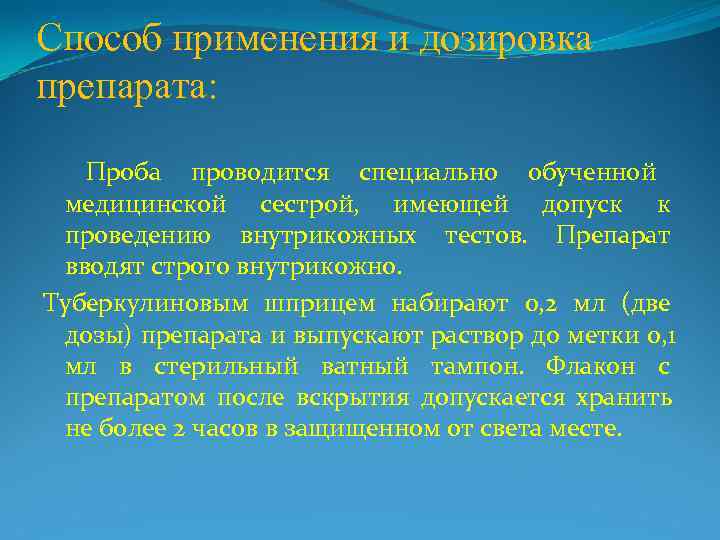 Способ применения и дозировка препарата:

Проба проводится специально обученной медицинской сестрой, имеющей допуск к проведению внутрикожных тестов. Препарат вводят строго внутрикожно.

Туберкулиновым шприцем набирают 0,2 мл (две дозы) препарата и выпускают раствор до метки 0,1 мл в стерильный ватный тампон. Флакон с препаратом после вскрытия допускается хранить не более 2 часов в защищенном от света месте.